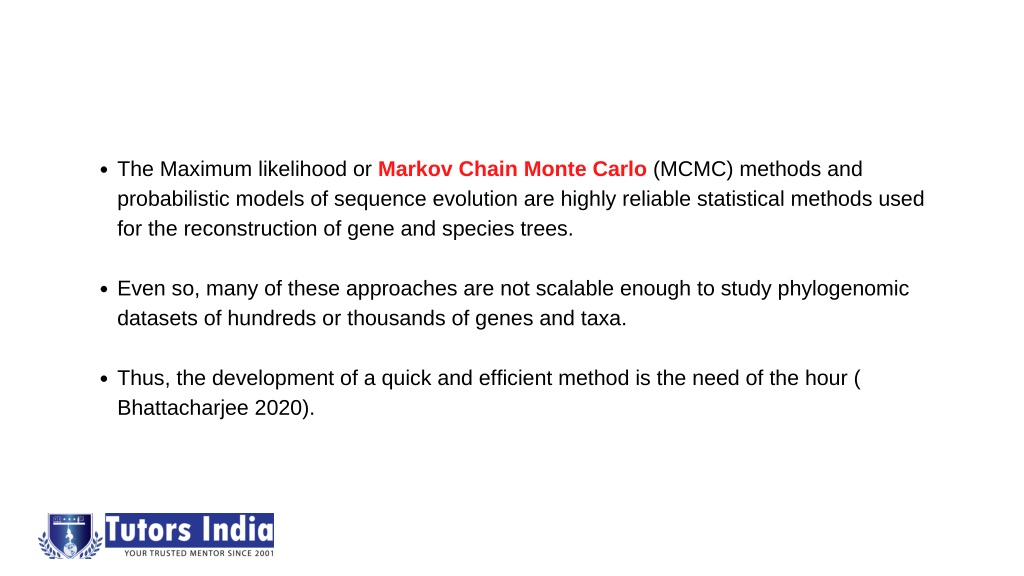 • The Maximum likelihood or Markov Chain Monte Carlo (MCMC) methods and probabilistic models of sequence evolution are highly reliable statistical methods used for the reconstruction of gene and species trees.

• Even so, many of these approaches are not scalable enough to study phylogenomic datasets of hundreds or thousands of genes and taxa.

• Thus, the development of a quick and efficient method is the need of the hour ( Bhattacharjee 2020).

Tutors India
YOUR TRUSTED MENTOR SINCE 2001